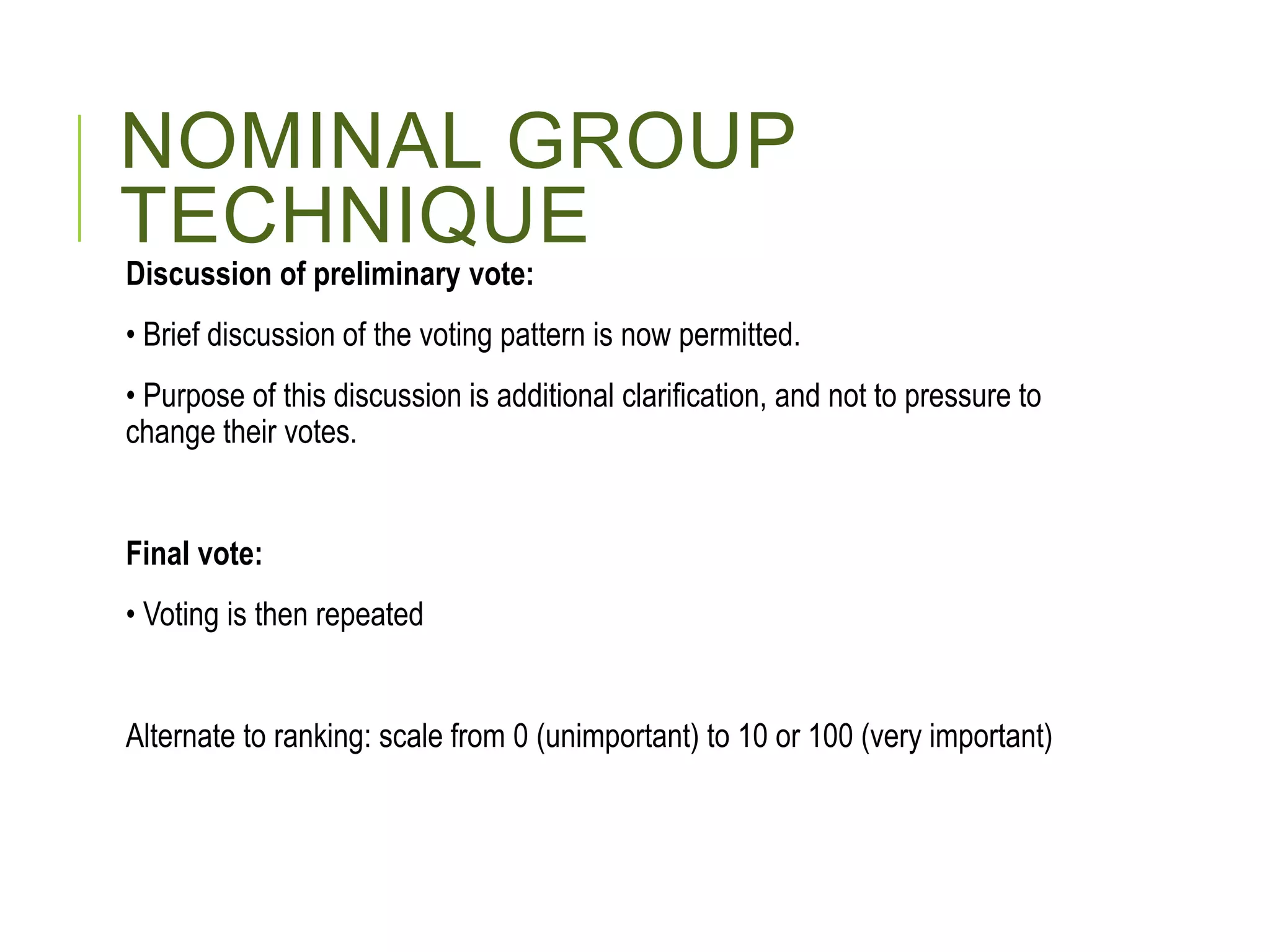 NOMINAL GROUP TECHNIQUE

Discussion of preliminary vote:

• Brief discussion of the voting pattern is now permitted.

• Purpose of this discussion is additional clarification, and not to pressure to change their votes.

Final vote:

• Voting is then repeated

Alternate to ranking: scale from 0 (unimportant) to 10 or 100 (very important)